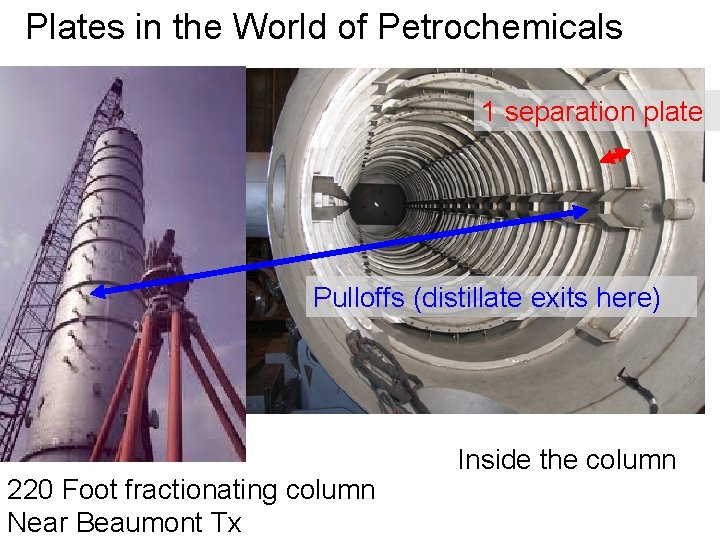 Plates in the World of Petrochemicals

1 separation plate

Pulloffs (distillate exits here)

Inside the column

220 Foot fractionating column
Near Beaumont Tx